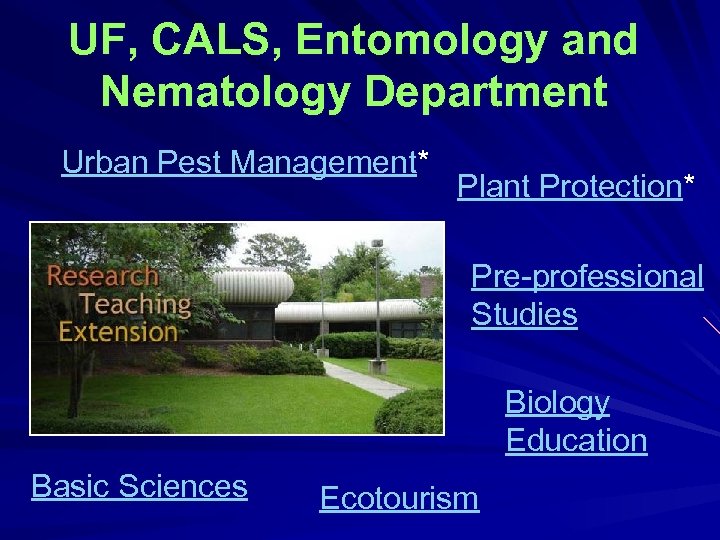 UF, CALS, Entomology and Nematology Department

Urban Pest Management*

Plant Protection*

Research
Teaching
Extension

Pre-professional Studies

Biology Education

Basic Sciences

Ecotourism